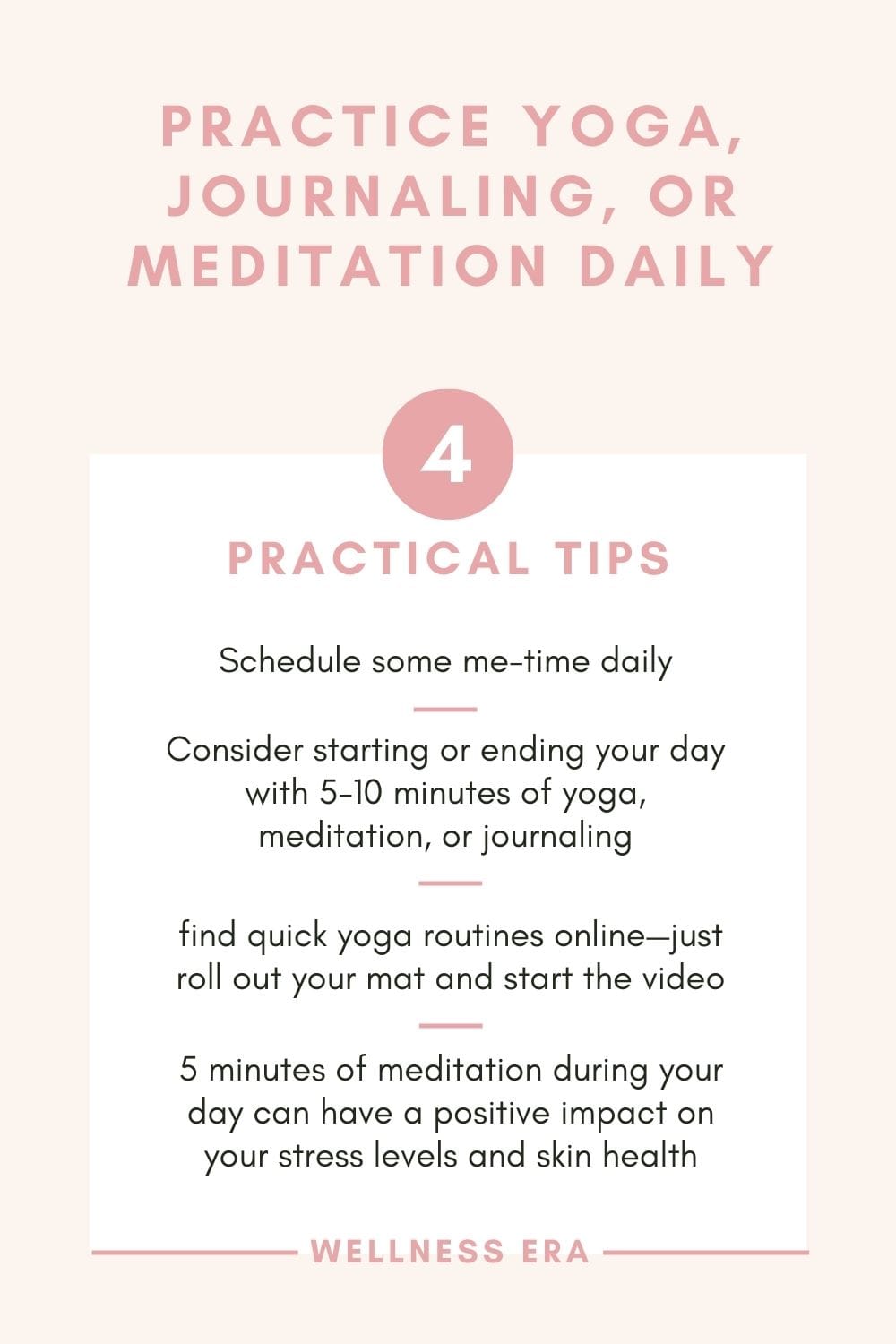 PRACTICE YOGA, JOURNALING, OR MEDITATION DAILY

4

PRACTICAL TIPS

Schedule some me-time daily

Consider starting or ending your day with 5-10 minutes of yoga, meditation, or journaling

find quick yoga routines online—just roll out your mat and start the video

5 minutes of meditation during your day can have a positive impact on your stress levels and skin health

WELLNESS ERA